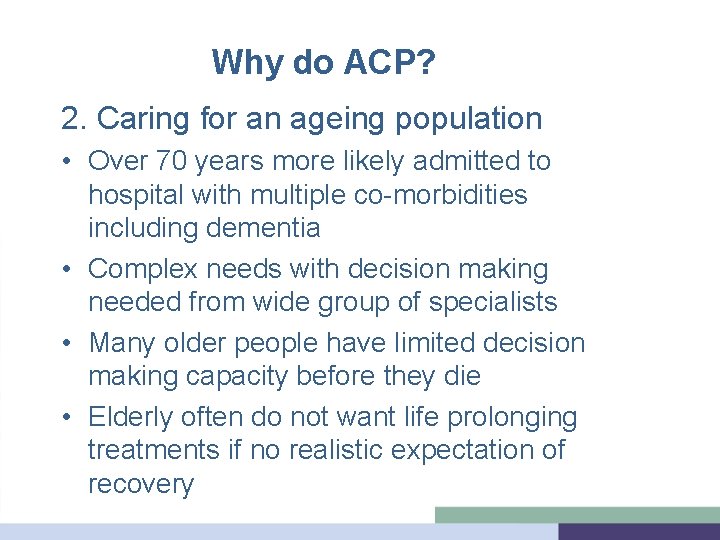 Why do ACP?

2. Caring for an ageing population

• Over 70 years more likely admitted to hospital with multiple co-morbidities including dementia
• Complex needs with decision making needed from wide group of specialists
• Many older people have limited decision making capacity before they die
• Elderly often do not want life prolonging treatments if no realistic expectation of recovery